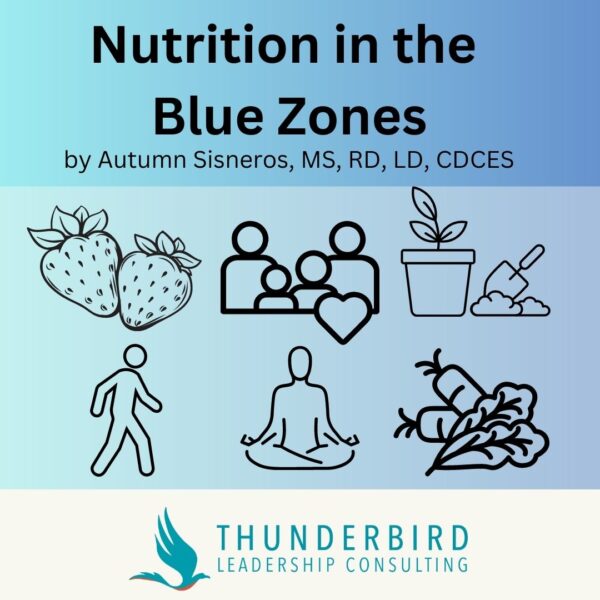 Nutrition in the Blue Zones

by Autumn Sisneros, MS, RD, LD, CDCES

THUNDERBIRD
LEADERSHIP CONSULTING